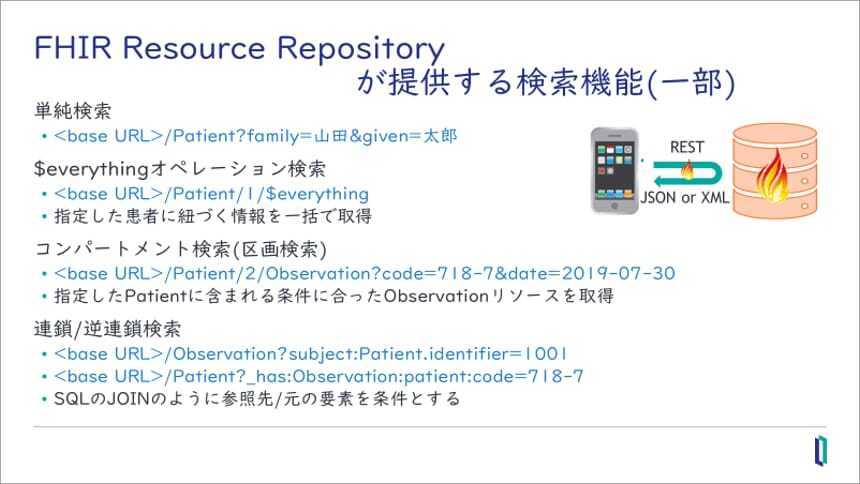 FHIR Resource Repository
が提供する検索機能(一部)

単純検索
• <base URL>/Patient?family=山田&given=太郎

$everythingオペレーション検索
• <base URL>/Patient/1/$everything
• 指定した患者に紐づく情報を一括で取得

コンパートメント検索(区画検索)
• <base URL>/Patient/2/Observation?code=718-7&date=2019-07-30
• 指定したPatientに含まれる条件に合ったObservationリソースを取得

連鎖/逆連鎖検索
• <base URL>/Observation?subject:Patient.identifier=1001
• <base URL>/Patient?_has:Observation:patient:code=718-7
• SQLのJOINのように参照先/元の要素を条件とする

REST
JSON or XML